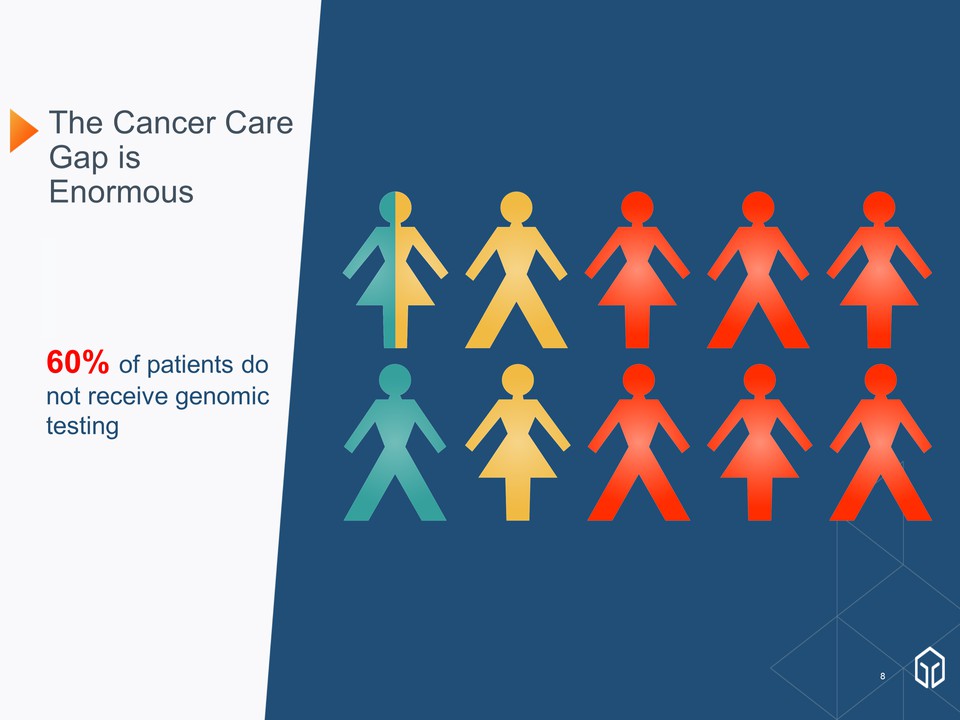 The Cancer Care Gap is Enormous

60% of patients do not receive genomic testing

8